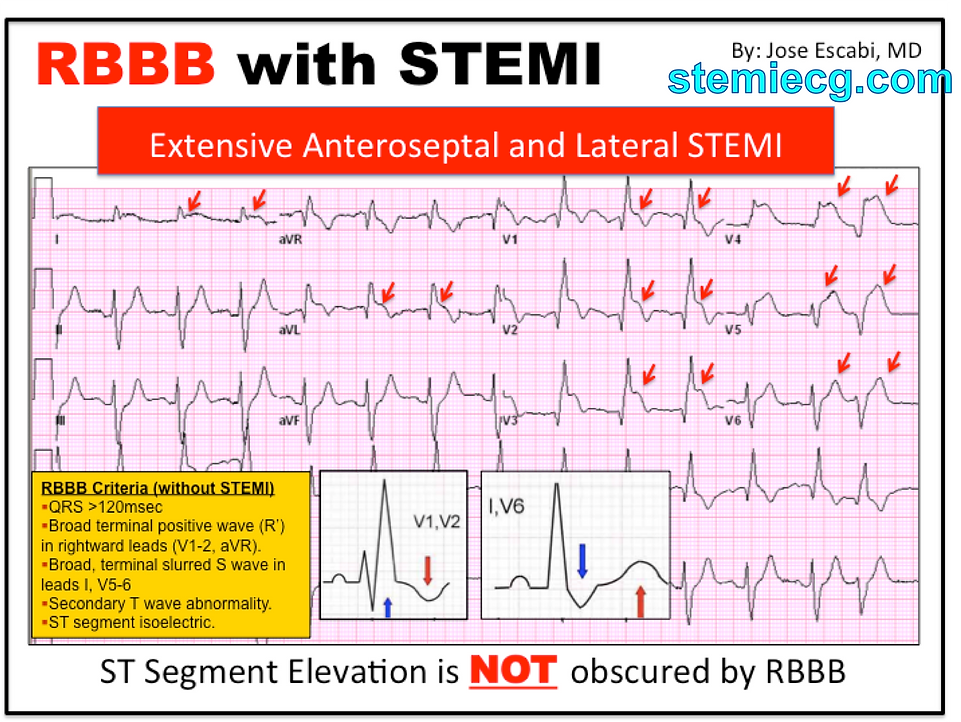 RBBB with STEMI

By: Jose Escabi, MD

stemiecg.com

Extensive Anteroseptal and Lateral STEMI

I

aVR

V1

V4

II

aVL

V2

V5

III

aVF

V3

V6

RBBB Criteria (without STEMI)
▪QRS >120msec
▪Broad terminal positive wave (R') in rightward leads (V1-2, aVR).
▪Broad, terminal slurred S wave in leads I, V5-6
▪Secondary T wave abnormality.
▪ST segment isoelectric.

V1,V2

I,V6

ST Segment Elevation is NOT obscured by RBBB